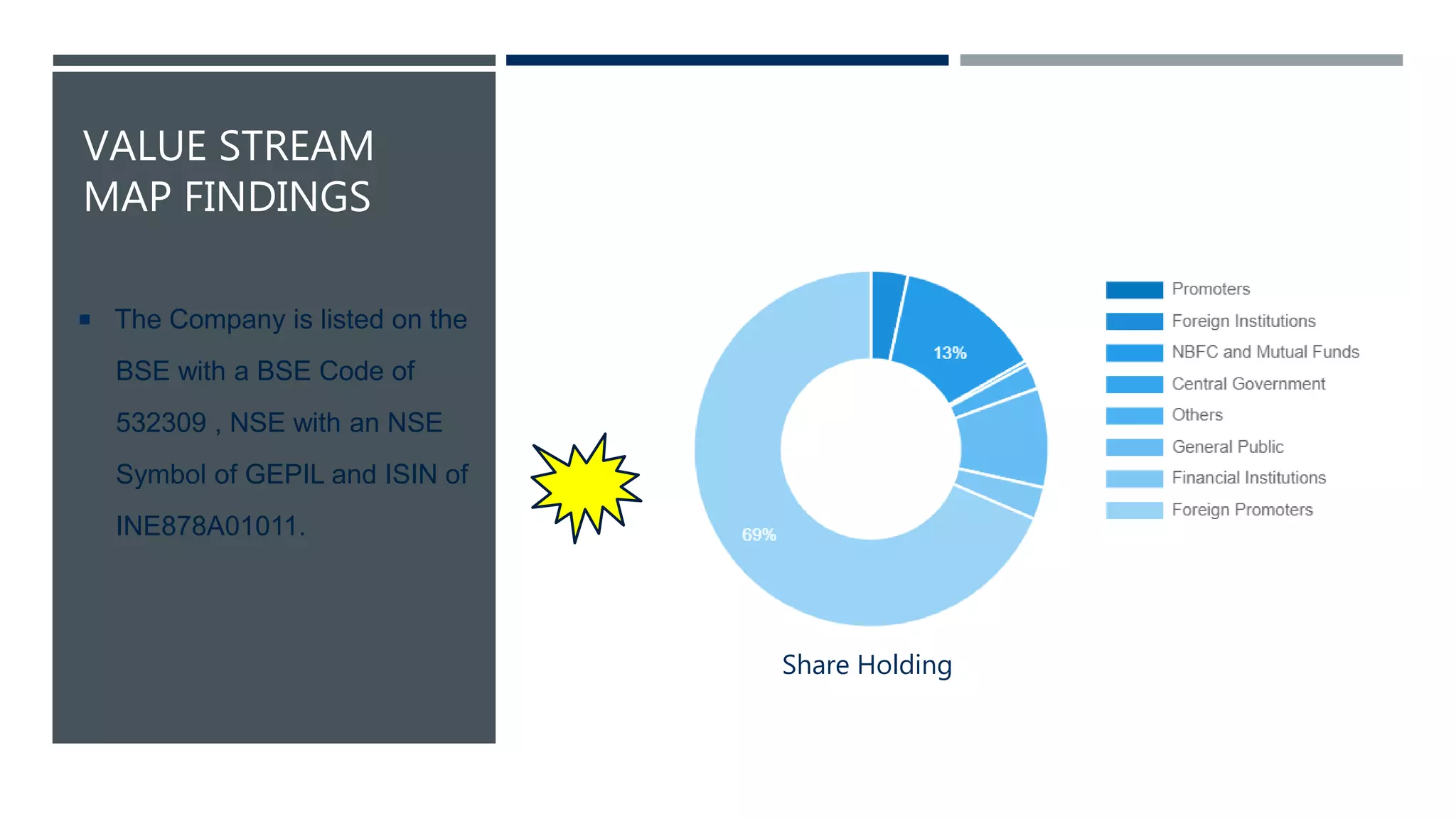 VALUE STREAM MAP FINDINGS

▪ The Company is listed on the BSE with a BSE Code of 532309 , NSE with an NSE Symbol of GEPIL and ISIN of INE878A01011.

13%

69%

Promoters
Foreign Institutions
NBFC and Mutual Funds
Central Government
Others
General Public
Financial Institutions
Foreign Promoters

Share Holding